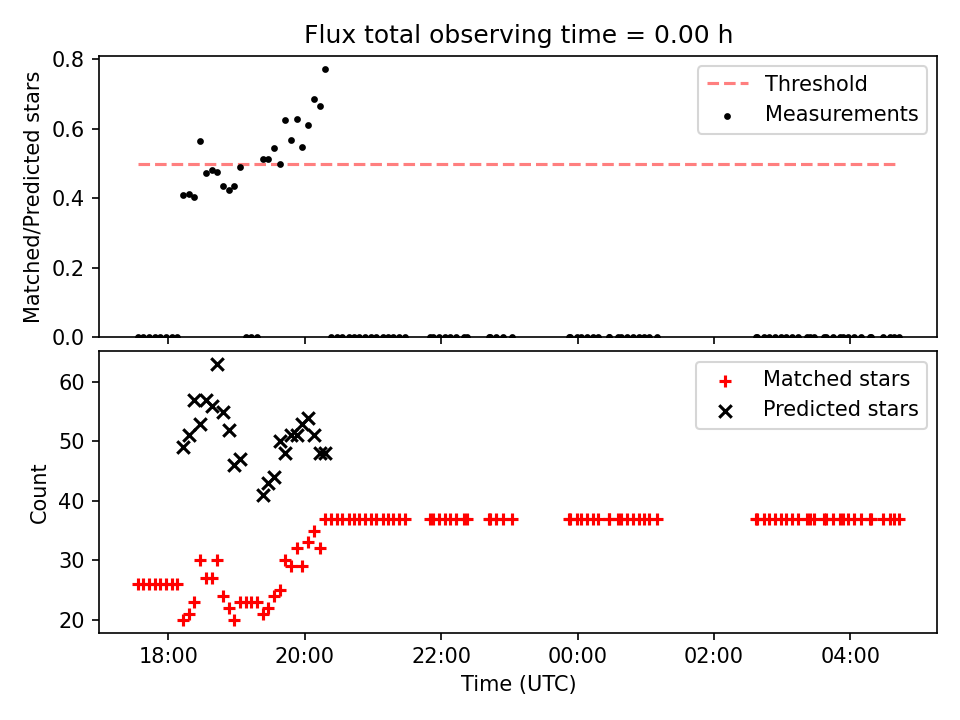 Flux total observing time = 0.00 h

Matched/Predicted stars

0.8
0.6
0.4
0.2
0.0

Threshold
Measurements

Count

60
50
40
30
20

Matched stars
Predicted stars

18:00
20:00
22:00
00:00
02:00
04:00

Time (UTC)